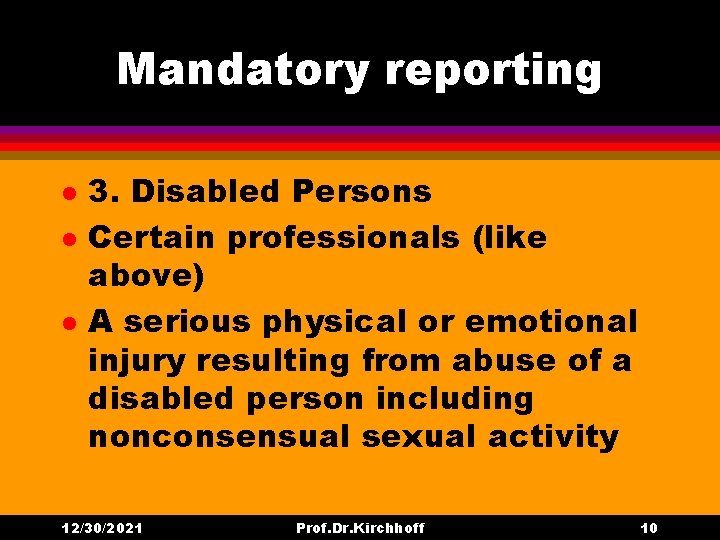 Mandatory reporting

- 3. Disabled Persons
- Certain professionals (like above)
- A serious physical or emotional injury resulting from abuse of a disabled person including nonconsensual sexual activity

12/30/2021 Prof.Dr.Kirchhoff 10